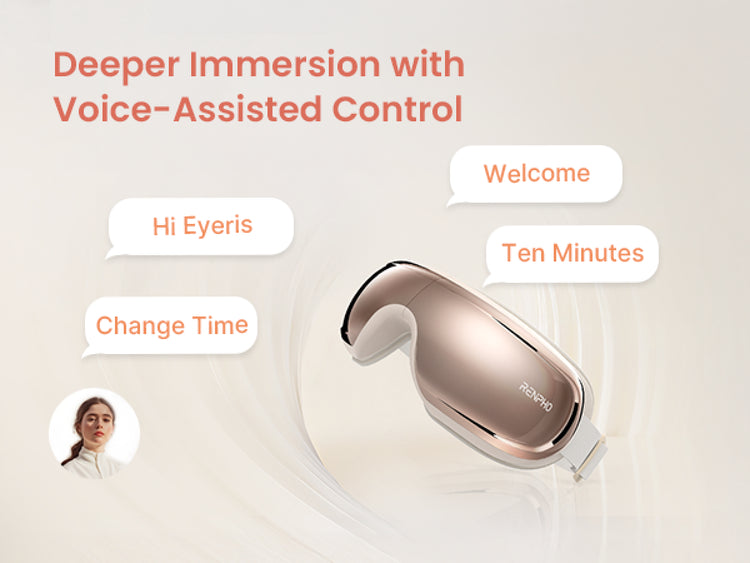 Deeper Immersion with Voice-Assisted Control

Welcome

Hi Eyeris

Ten Minutes

Change Time

RENPHO